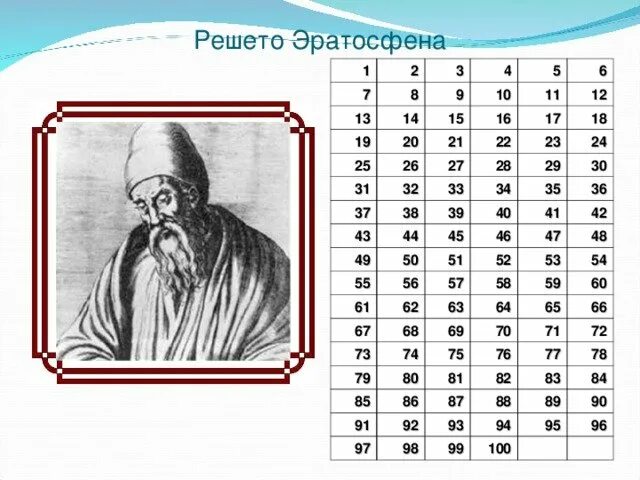 Решето Эратосфена

| 1 | 2 | 3 | 4 | 5 | 6 |
|---|---|---|---|---|---|
| 7 | 8 | 9 | 10 | 11 | 12 |
| 13 | 14 | 15 | 16 | 17 | 18 |
| 19 | 20 | 21 | 22 | 23 | 24 |
| 25 | 26 | 27 | 28 | 29 | 30 |
| 31 | 32 | 33 | 34 | 35 | 36 |
| 37 | 38 | 39 | 40 | 41 | 42 |
| 43 | 44 | 45 | 46 | 47 | 48 |
| 49 | 50 | 51 | 52 | 53 | 54 |
| 55 | 56 | 57 | 58 | 59 | 60 |
| 61 | 62 | 63 | 64 | 65 | 66 |
| 67 | 68 | 69 | 70 | 71 | 72 |
| 73 | 74 | 75 | 76 | 77 | 78 |
| 79 | 80 | 81 | 82 | 83 | 84 |
| 85 | 86 | 87 | 88 | 89 | 90 |
| 91 | 92 | 93 | 94 | 95 | 96 |
| 97 | 98 | 99 | 100 | | |